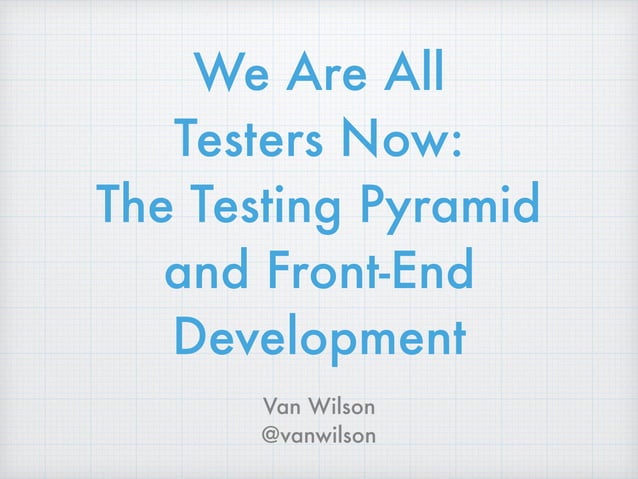 We Are All Testers Now: The Testing Pyramid and Front-End Development

Van Wilson
@vanwilson